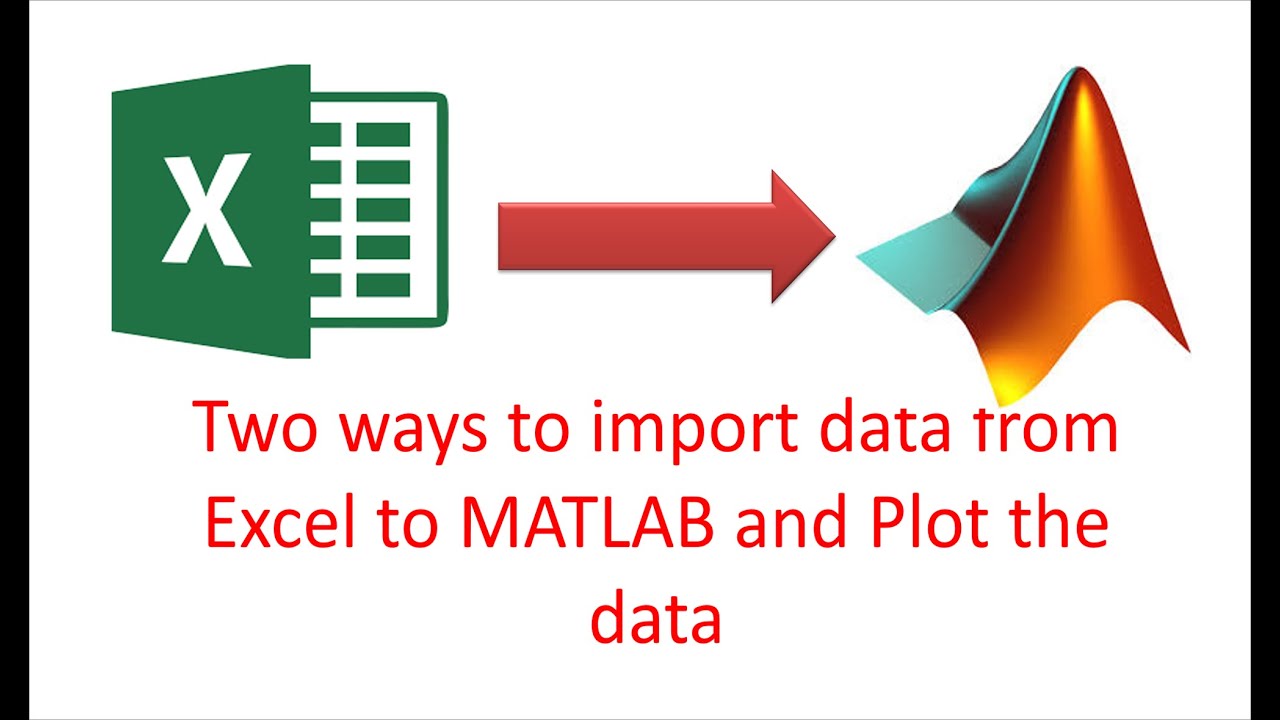 X

Two ways to import data from Excel to MATLAB and Plot the data